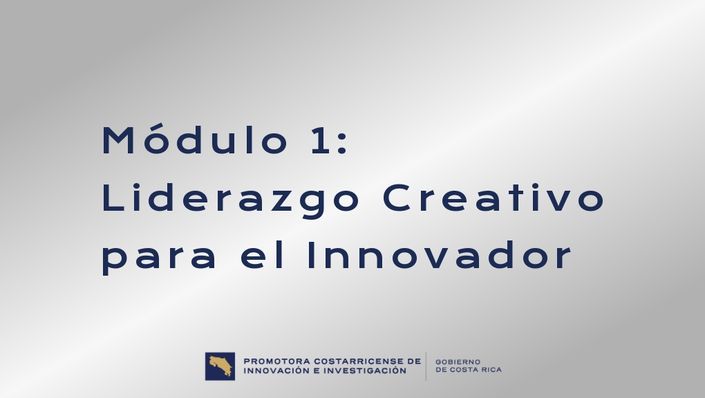 Módulo 1:
Liderazgo Creativo para el Innovador

PROMOTORA COSTARRICENSE DE INNOVACIÓN E INVESTIGACIÓN

GOBIERNO DE COSTA RICA